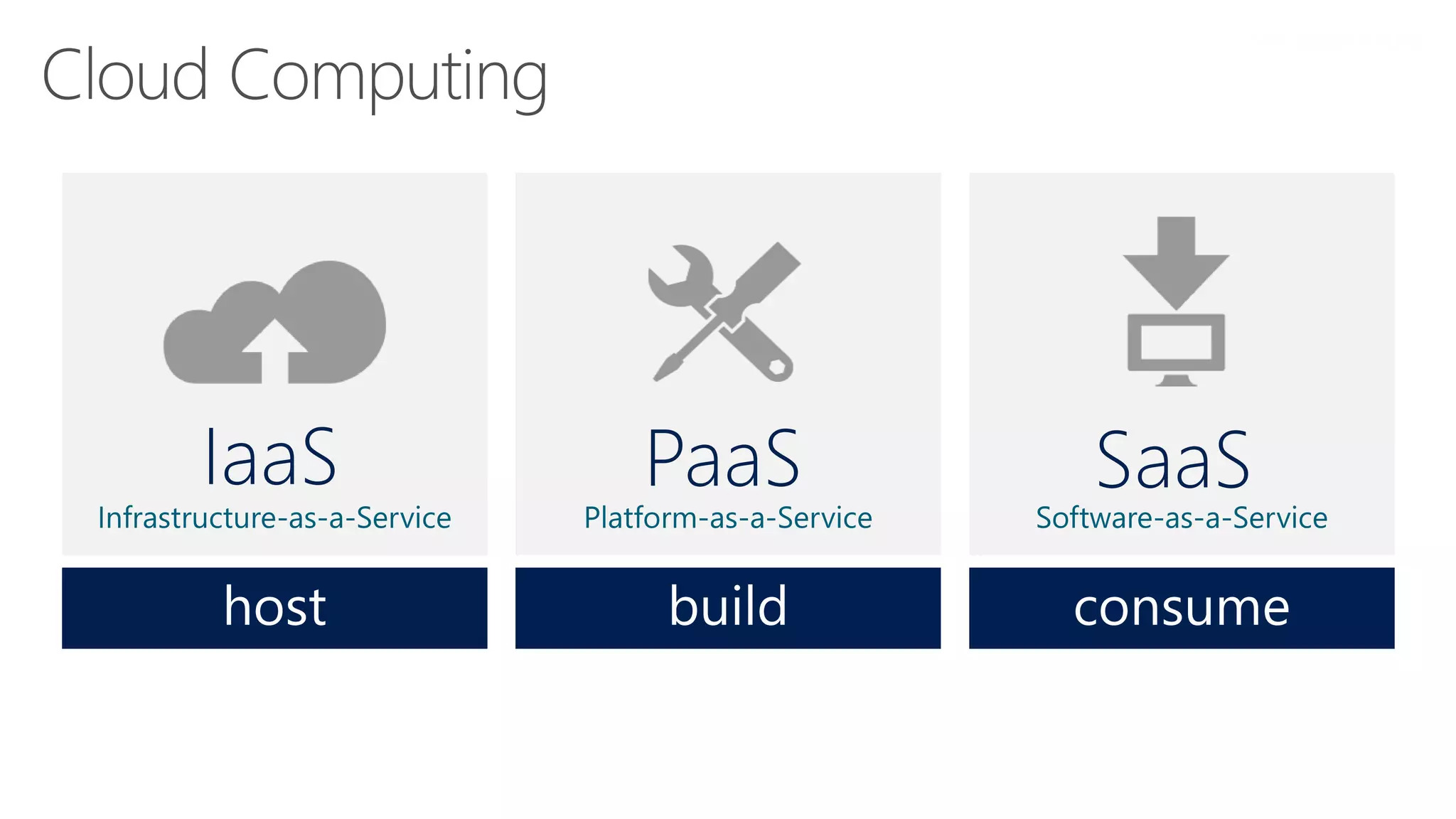 Cloud Computing

IaaS
Infrastructure-as-a-Service

host

PaaS
Platform-as-a-Service

build

SaaS
Software-as-a-Service

consume